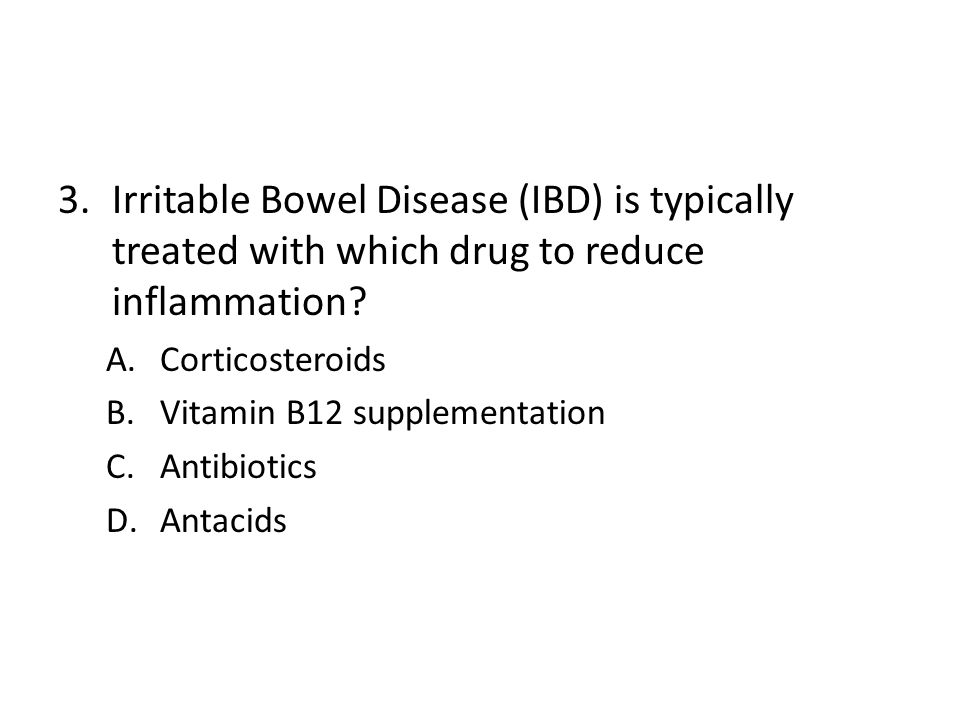 3. Irritable Bowel Disease (IBD) is typically treated with which drug to reduce inflammation?

A. Corticosteroids
B. Vitamin B12 supplementation
C. Antibiotics
D. Antacids